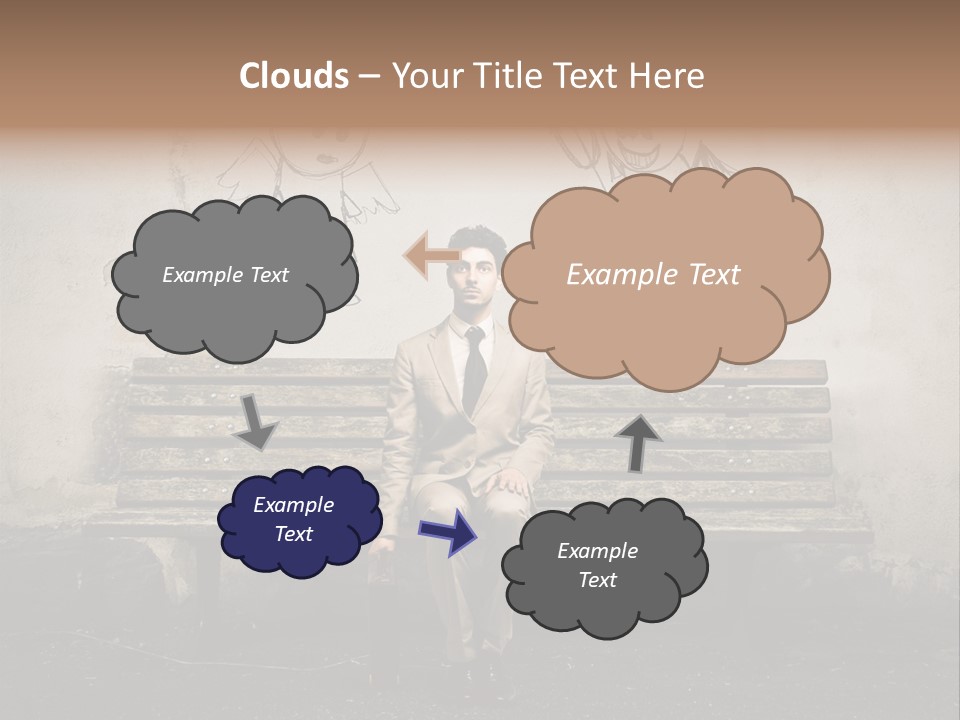 Clouds – Your Title Text Here

Example Text

Example Text

Example Text

Example Text